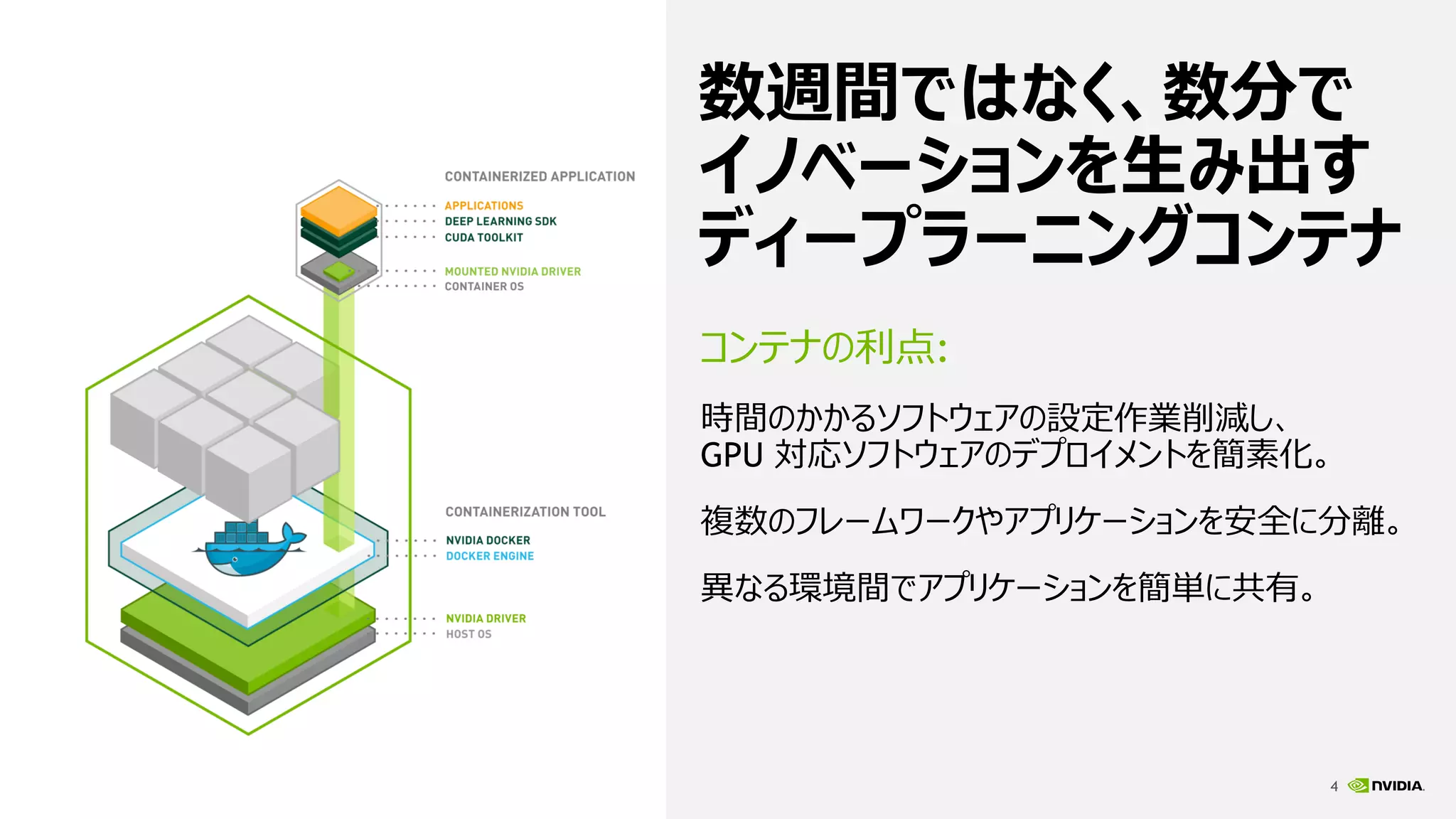 CONTAINERIZED APPLICATION

APPLICATIONS
DEEP LEARNING SDK
CUDA TOOLKIT

MOUNTED NVIDIA DRIVER
CONTAINER OS

CONTAINERIZATION TOOL

NVIDIA DOCKER
DOCKER ENGINE

NVIDIA DRIVER
HOST OS

数週間ではなく、数分でイノベーションを生み出すディープラーニングコンテナ

コンテナの利点:

時間のかかるソフトウェアの設定作業削減し、GPU 対応ソフトウェアのデプロイメントを簡素化。

複数のフレームワークやアプリケーションを安全に分離。

異なる環境間でアプリケーションを簡単に共有。

4 NVIDIA.